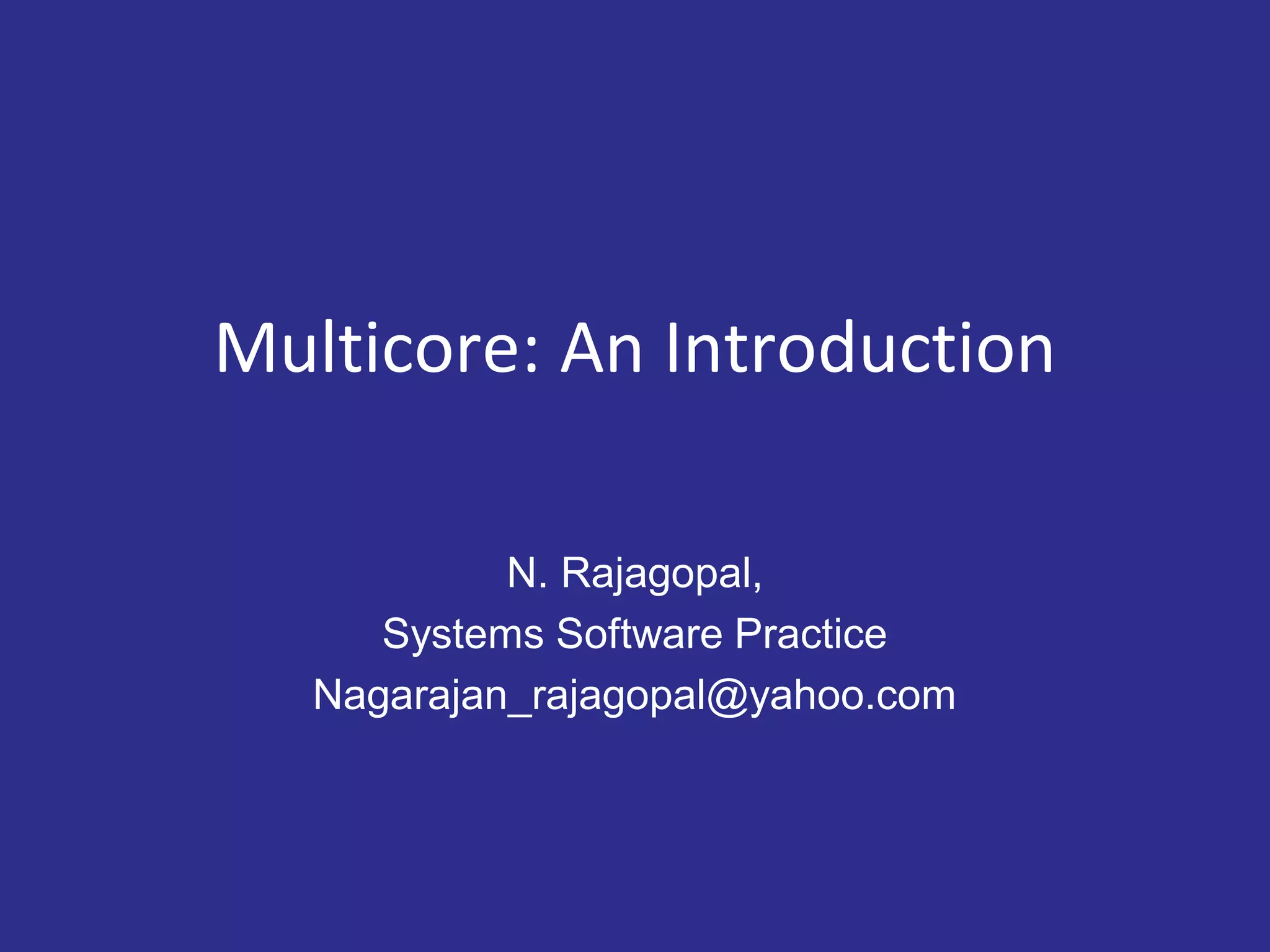 Multicore: An Introduction

N. Rajagopal,
Systems Software Practice
Nagarajan_rajagopal@yahoo.com